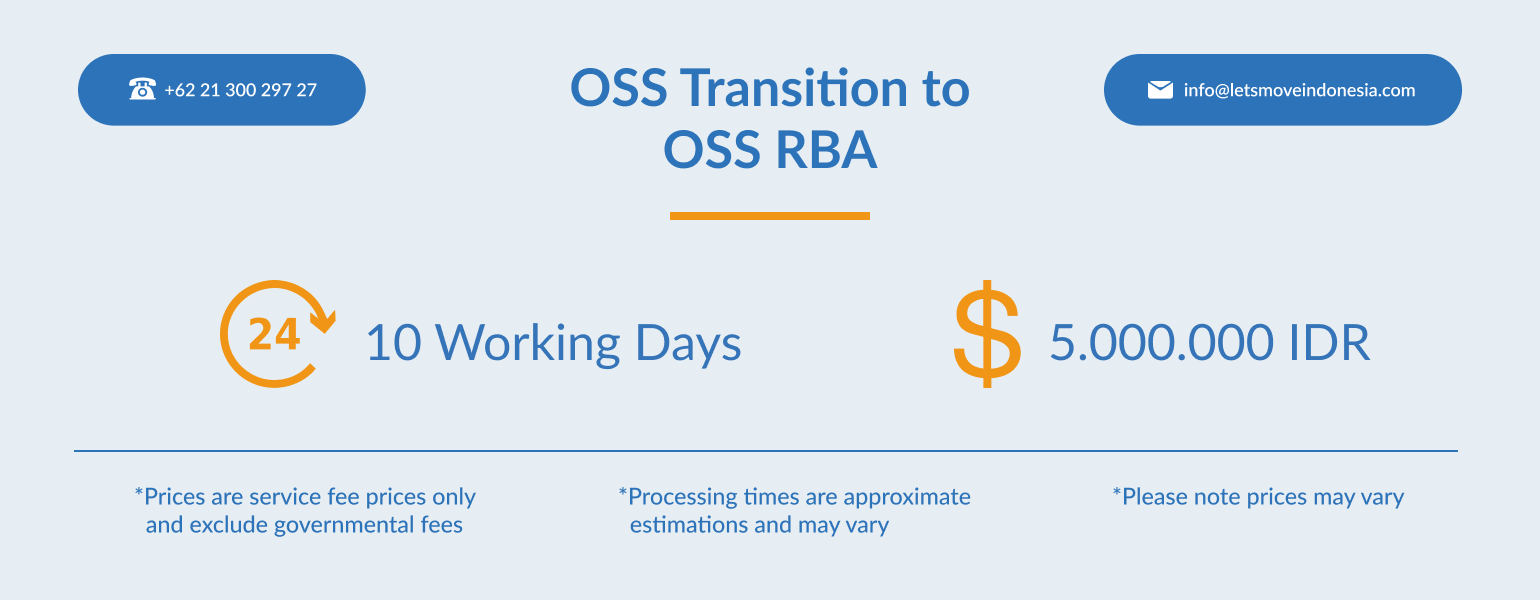 +62 21 300 297 27

OSS Transition to OSS RBA

info@letsmoveindonesia.com

24

10 Working Days

$

5.000.000 IDR

*Prices are service fee prices only and exclude governmental fees

*Processing times are approximate estimations and may vary

*Please note prices may vary